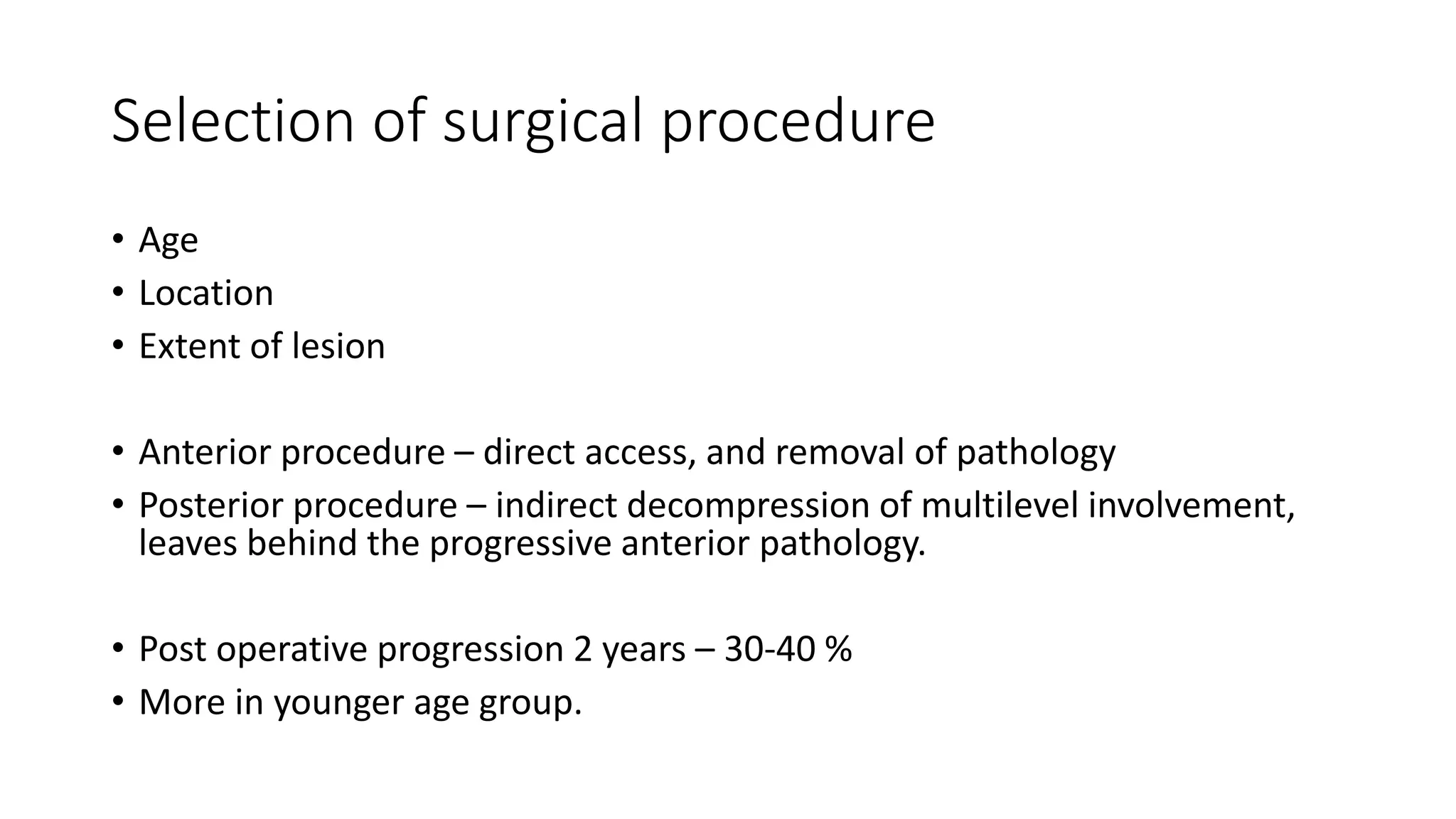 Selection of surgical procedure

• Age
• Location
• Extent of lesion

• Anterior procedure – direct access, and removal of pathology
• Posterior procedure – indirect decompression of multilevel involvement, leaves behind the progressive anterior pathology.

• Post operative progression 2 years – 30-40 %
• More in younger age group.